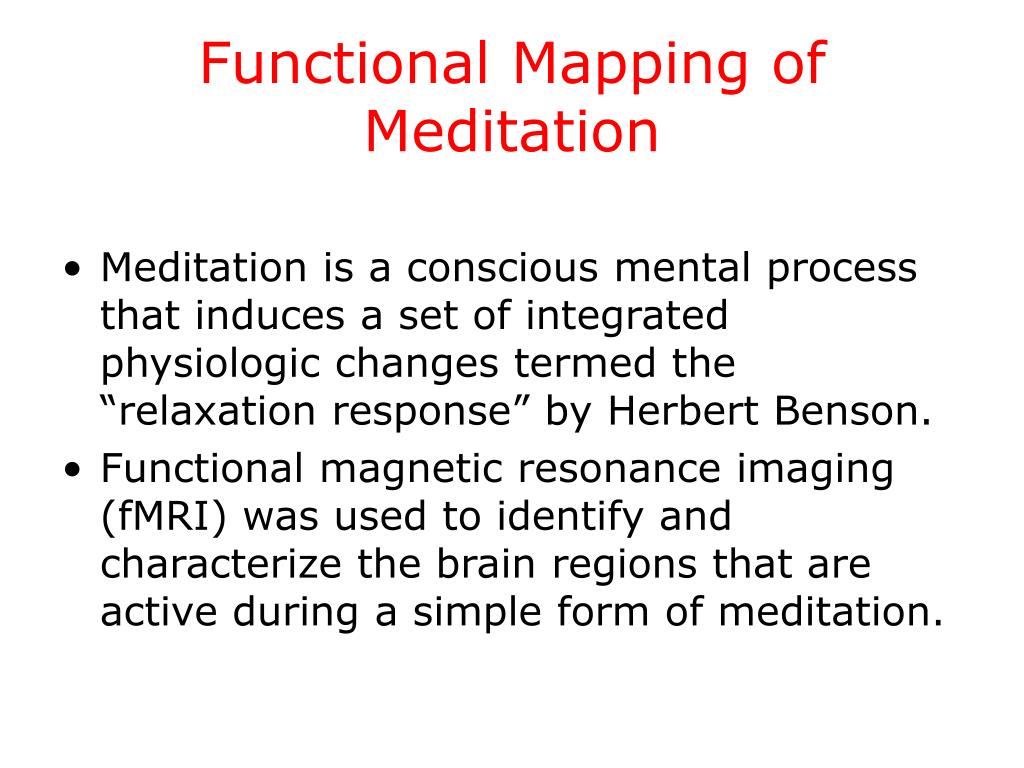 Functional Mapping of Meditation

• Meditation is a conscious mental process that induces a set of integrated physiologic changes termed the “relaxation response” by Herbert Benson.
• Functional magnetic resonance imaging (fMRI) was used to identify and characterize the brain regions that are active during a simple form of meditation.